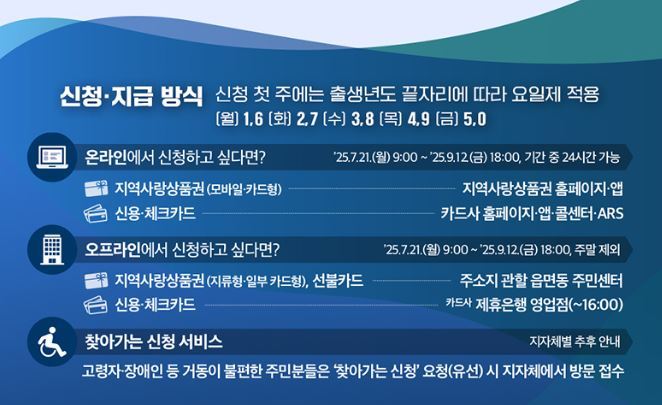 신청·지급 방식 신청 첫 주에는 출생년도 끝자리에 따라 요일제 적용
(월) 1,6 (화) 2,7 (수) 3,8 (목) 4,9 (금) 5,0

온라인에서 신청하고 싶다면? '25.7.21.(월) 9:00 ~ '25.9.12.(금) 18:00, 기간 중 24시간 가능

지역사랑상품권 (모바일·카드형) 지역사랑상품권 홈페이지·앱

신용·체크카드 카드사 홈페이지·앱·콜센터·ARS

오프라인에서 신청하고 싶다면? '25.7.21.(월) 9:00 ~ '25.9.12.(금) 18:00, 주말 제외

지역사랑상품권 (지류형·일부 카드형), 선불카드 주소지 관할 읍면동 주민센터

신용·체크카드 카드사 제휴은행 영업점(~16:00)

찾아가는 신청 서비스 지자체별 추후 안내

고령자·장애인 등 거동이 불편한 주민분들은 '찾아가는 신청' 요청(유선) 시 지자체에서 방문 접수